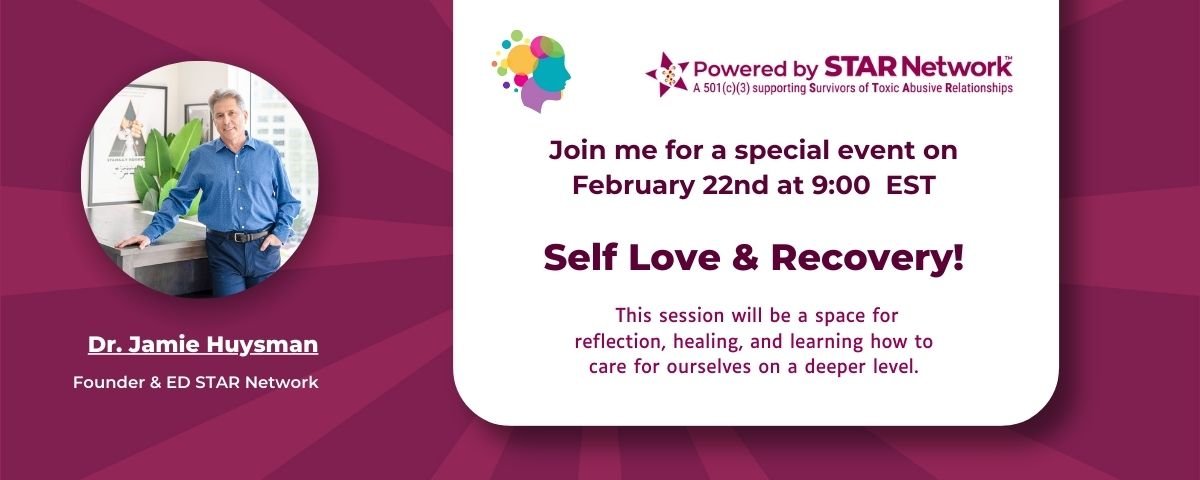 Dr. Jamie Huysman

Founder & ED STAR Network

Powered by STAR Network™
A 501(c)(3) supporting Survivors of Toxic Abusive Relationships

Join me for a special event on February 22nd at 9:00 EST

Self Love & Recovery!

This session will be a space for reflection, healing, and learning how to care for ourselves on a deeper level.